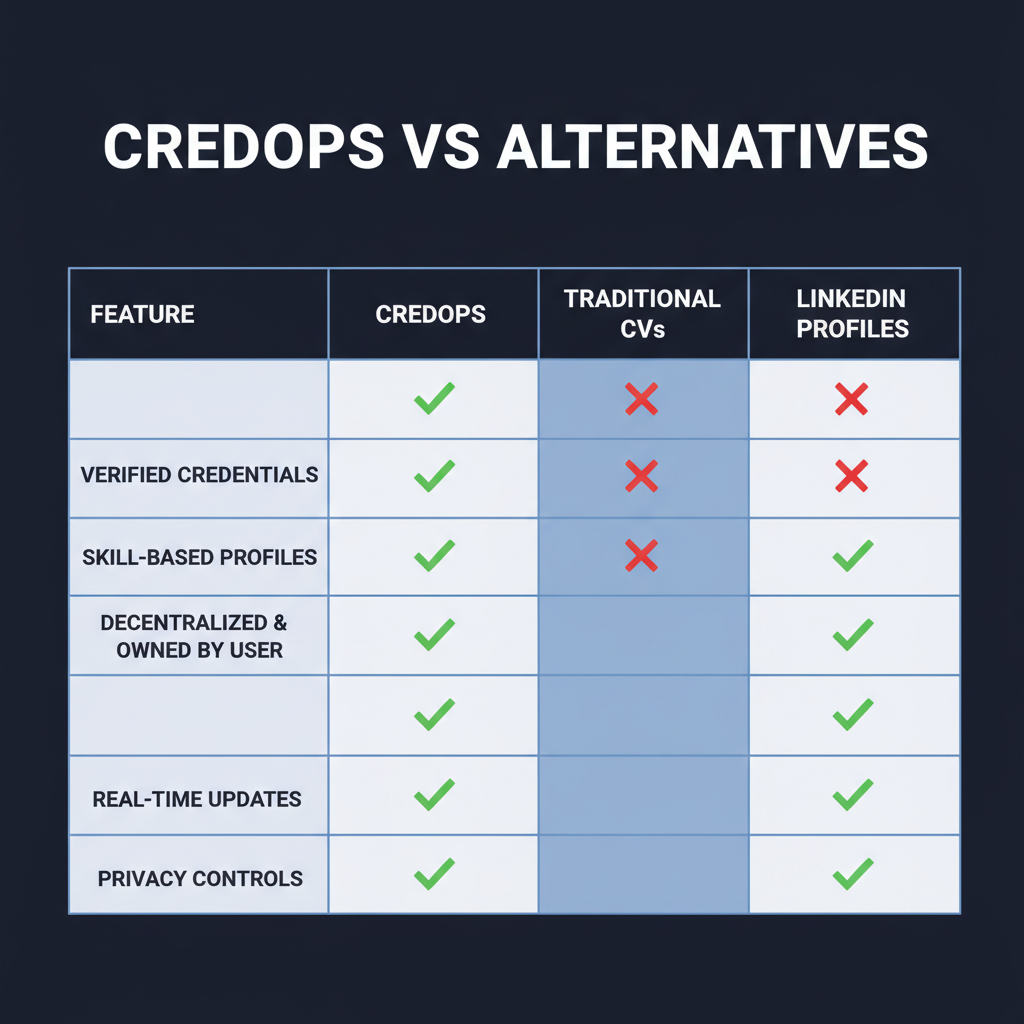 CREDOPS VS ALTERNATIVES

| FEATURE | CREDOPS | TRADITIONAL CVs | LINKEDIN PROFILES |
|---|---|---|---|
| | ✓ | ✗ | ✗ |
| VERIFIED CREDENTIALS | ✓ | ✗ | ✗ |
| SKILL-BASED PROFILES | ✓ | ✗ | ✓ |
| DECENTRALIZED & OWNED BY USER | ✓ | | ✓ |
| | ✓ | | ✓ |
| REAL-TIME UPDATES | ✓ | | ✓ |
| PRIVACY CONTROLS | ✓ | | ✓ |